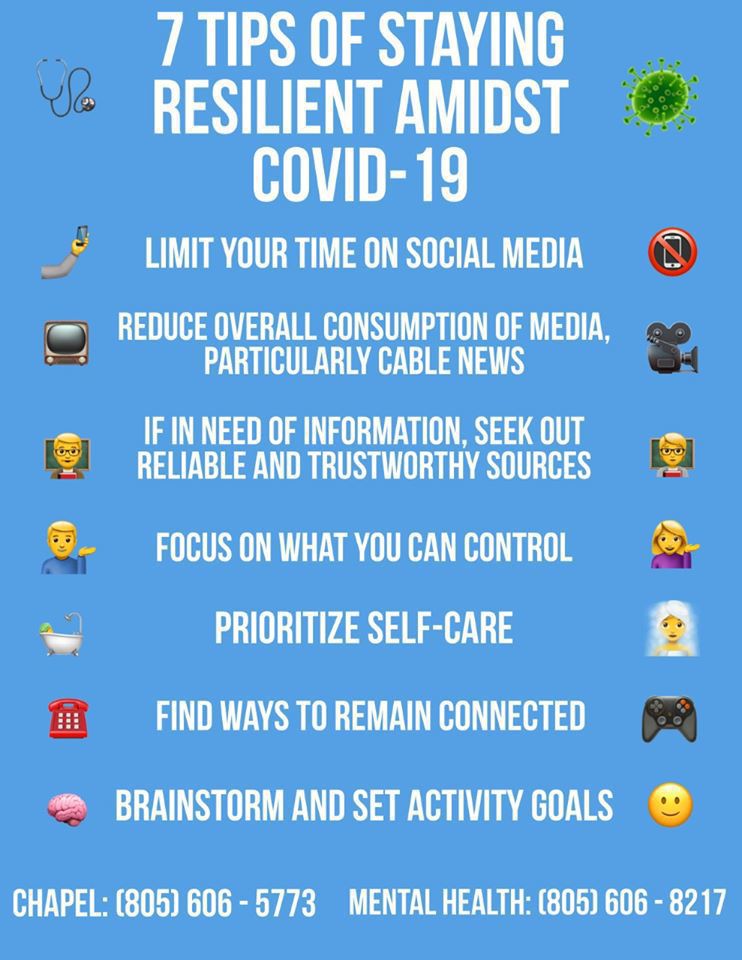 7 TIPS OF STAYING RESILIENT AMIDST COVID-19

LIMIT YOUR TIME ON SOCIAL MEDIA

REDUCE OVERALL CONSUMPTION OF MEDIA, PARTICULARLY CABLE NEWS

IF IN NEED OF INFORMATION, SEEK OUT RELIABLE AND TRUSTWORTHY SOURCES

FOCUS ON WHAT YOU CAN CONTROL

PRIORITIZE SELF-CARE

FIND WAYS TO REMAIN CONNECTED

BRAINSTORM AND SET ACTIVITY GOALS

CHAPEL: (805) 606 - 5773 MENTAL HEALTH: (805) 606 - 8217